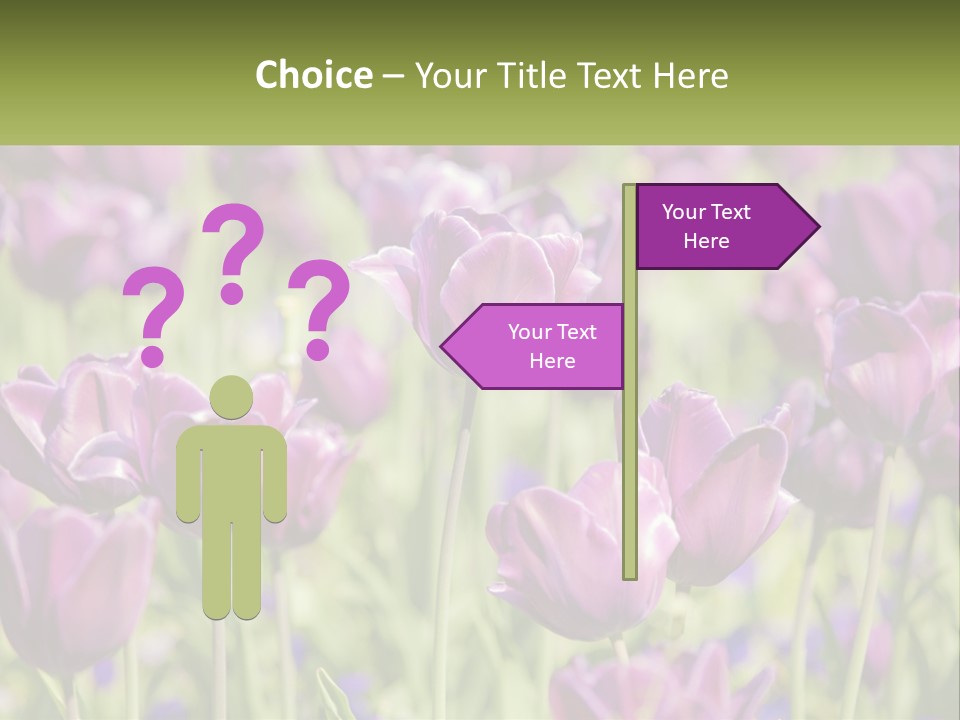 Choice – Your Title Text Here

? ? ?

Your Text Here

Your Text Here